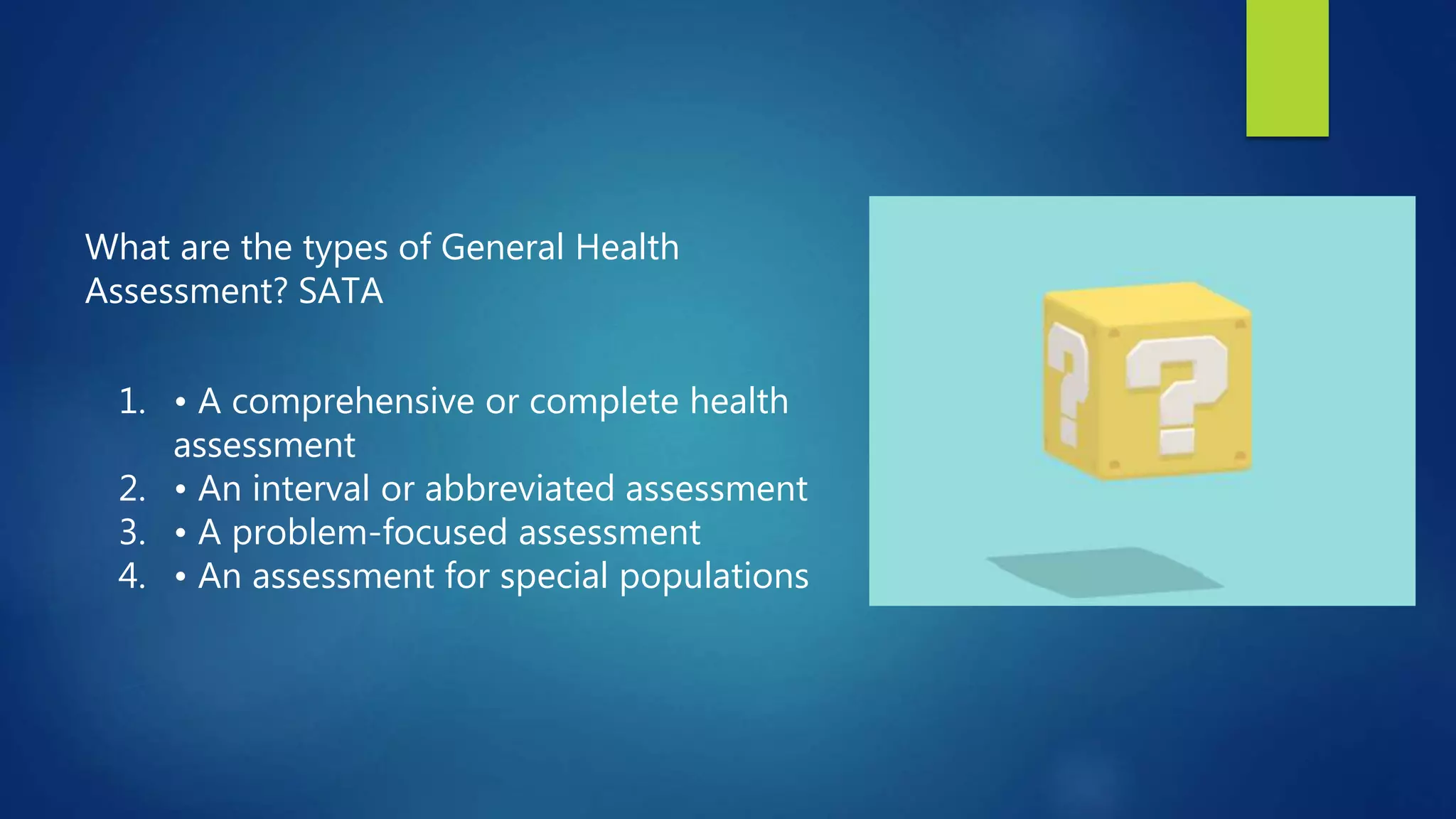 What are the types of General Health Assessment? SATA

1. • A comprehensive or complete health assessment
2. • An interval or abbreviated assessment
3. • A problem-focused assessment
4. • An assessment for special populations

?

?